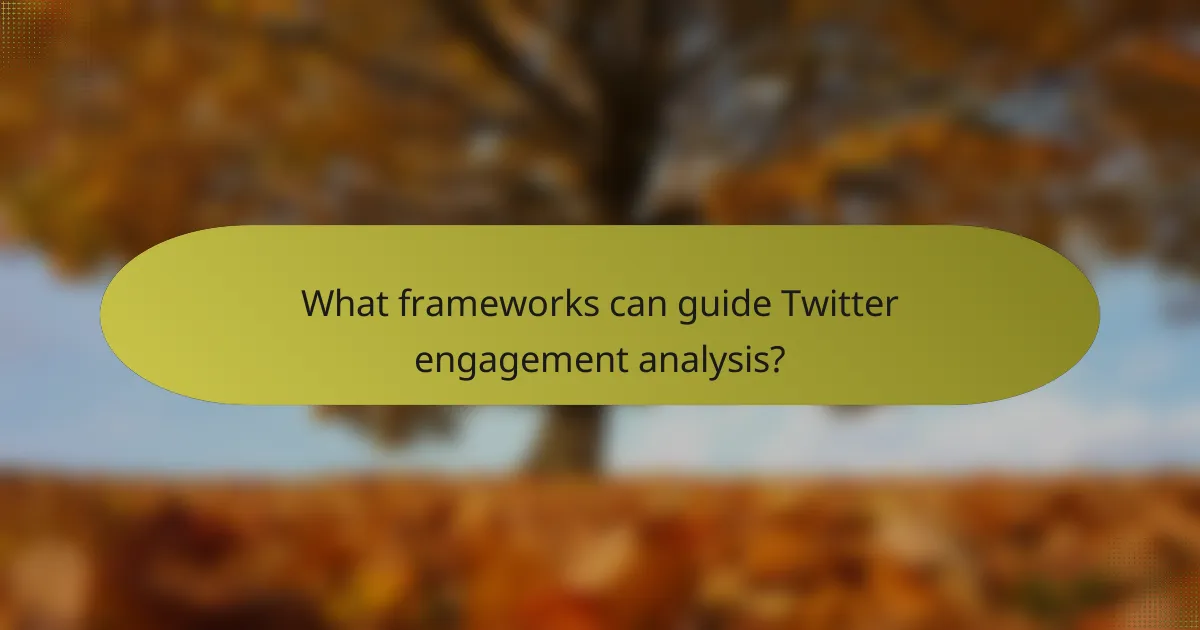 What frameworks can guide Twitter engagement analysis?